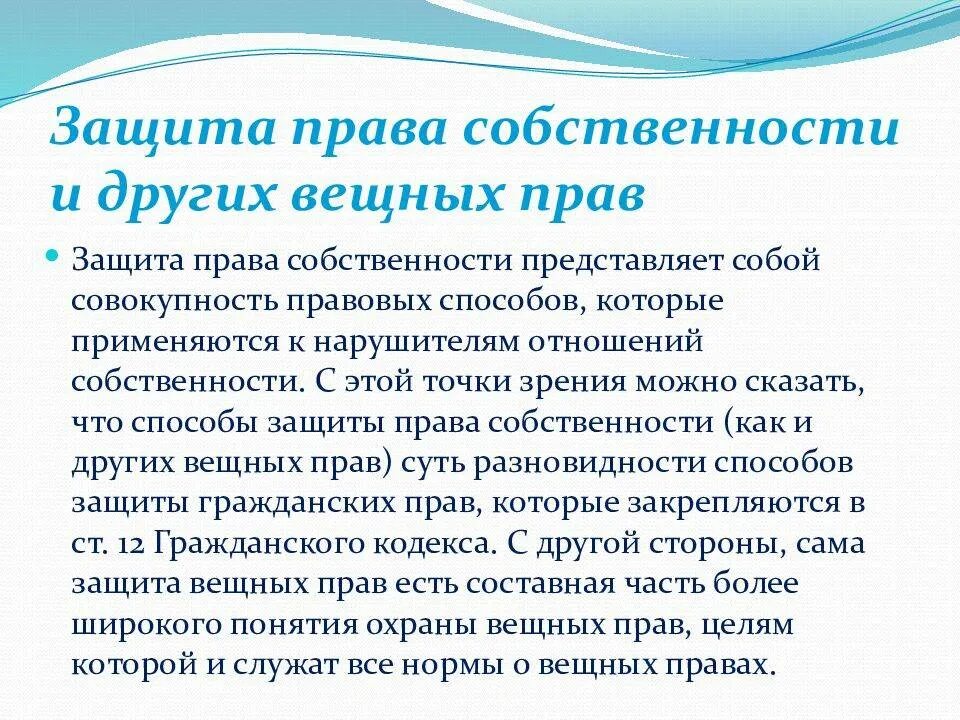 Защита права собственности и других вещных прав

Защита права собственности представляет собой совокупность правовых способов, которые применяются к нарушителям отношений собственности. С этой точки зрения можно сказать, что способы защиты права собственности (как и других вещных прав) суть разновидности способов защиты гражданских прав, которые закрепляются в ст. 12 Гражданского кодекса. С другой стороны, сама защита вещных прав есть составная часть более широкого понятия охраны вещных прав, целям которой и служат все нормы о вещных правах.